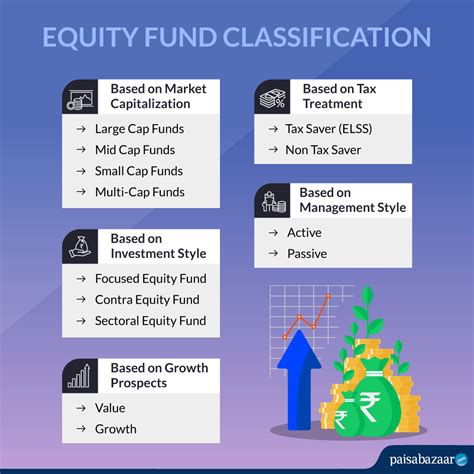 EQUITY FUND CLASSIFICATION

Based on Market Capitalization

→ Large Cap Funds
→ Mid Cap Funds
→ Small Cap Funds
→ Multi-Cap Funds

Based on Investment Style

→ Focused Equity Fund
→ Contra Equity Fund
→ Sectoral Equity Fund

Based on Growth Prospects

→ Value
→ Growth

Based on Tax Treatment

→ Tax Saver (ELSS)
→ Non Tax Saver

Based on Management Style

→ Active
→ Passive

₹ ₹

paisabazaar.com